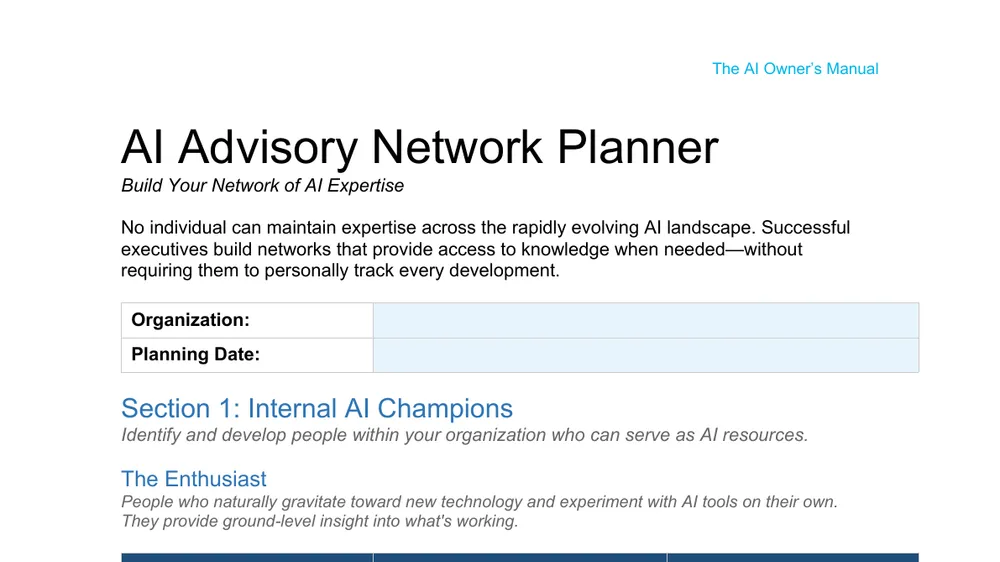 The AI Owner's Manual

AI Advisory Network Planner

Build Your Network of AI Expertise

No individual can maintain expertise across the rapidly evolving AI landscape. Successful executives build networks that provide access to knowledge when needed—without requiring them to personally track every development.

| Organization: | |
|---|---|
| Planning Date: | |

Section 1: Internal AI Champions

Identify and develop people within your organization who can serve as AI resources.

The Enthusiast

People who naturally gravitate toward new technology and experiment with AI tools on their own. They provide ground-level insight into what's working.